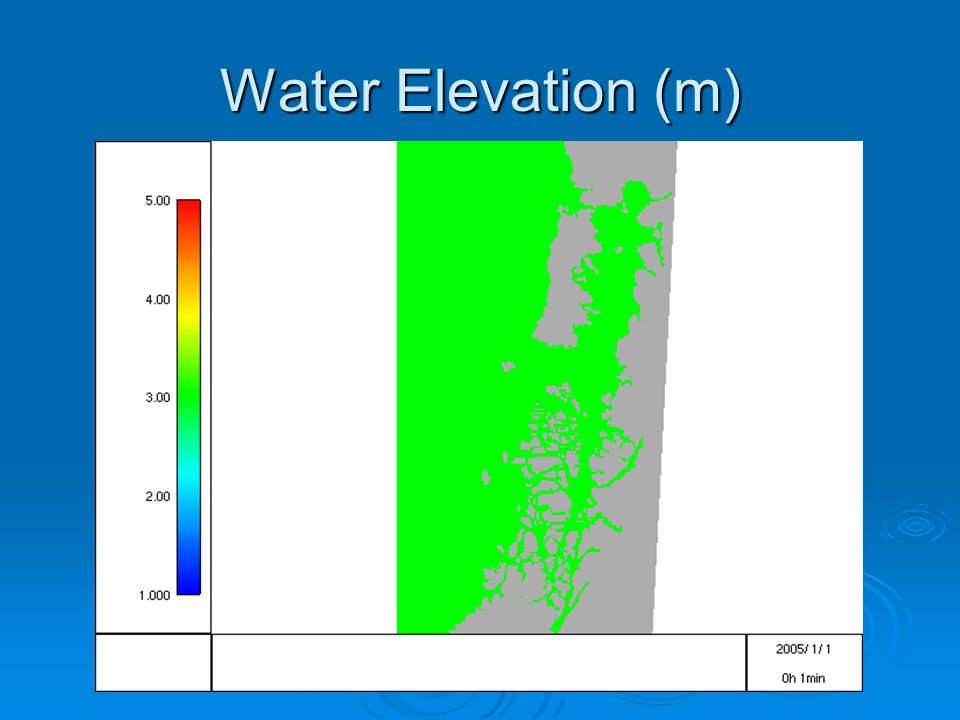 Water Elevation (m)

5.00

4.00

3.00

2.00

1.000

2005/ 1/ 1

0h 1min